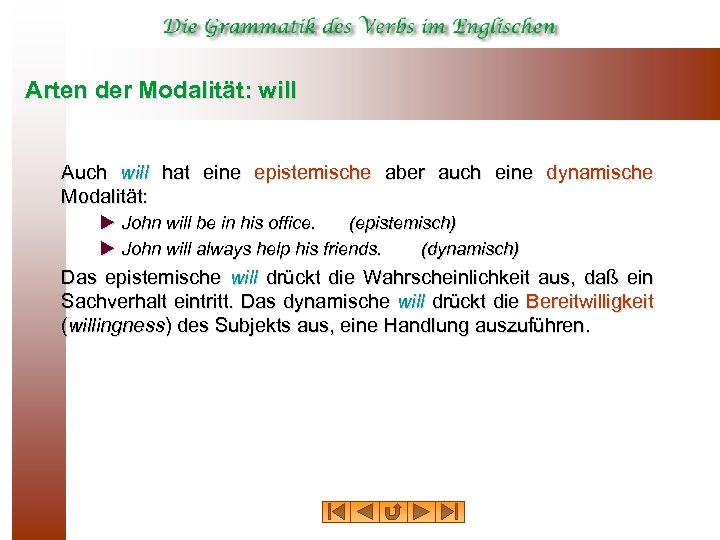 Die Grammatik des Verbs im Englischen

Arten der Modalität: will

Auch will hat eine epistemische aber auch eine dynamische Modalität:

► John will be in his office. (epistemisch)

► John will always help his friends. (dynamisch)

Das epistemische will drückt die Wahrscheinlichkeit aus, daß ein Sachverhalt eintritt. Das dynamische will drückt die Bereitwilligkeit (willingness) des Subjekts aus, eine Handlung auszuführen.